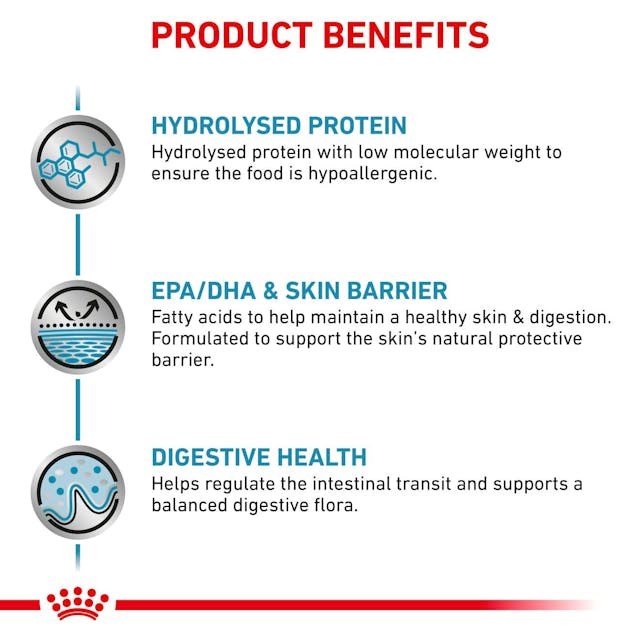 PRODUCT BENEFITS

HYDROLYSED PROTEIN
Hydrolysed protein with low molecular weight to ensure the food is hypoallergenic.

EPA/DHA & SKIN BARRIER
Fatty acids to help maintain a healthy skin & digestion. Formulated to support the skin's natural protective barrier.

DIGESTIVE HEALTH
Helps regulate the intestinal transit and supports a balanced digestive flora.